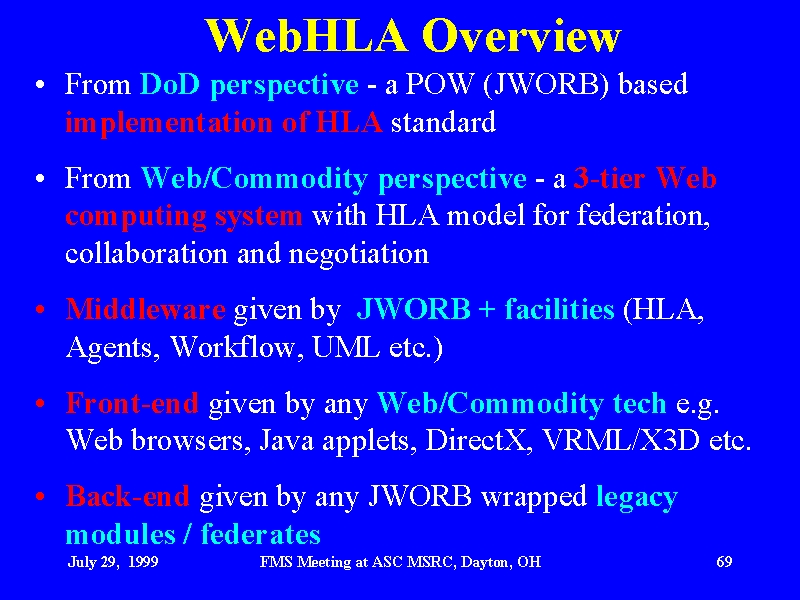 WebHLA Overview

• From DoD perspective - a POW (JWORB) based implementation of HLA standard

• From Web/Commodity perspective - a 3-tier Web computing system with HLA model for federation, collaboration and negotiation

• Middleware given by JWORB + facilities (HLA, Agents, Workflow, UML etc.)

• Front-end given by any Web/Commodity tech e.g. Web browsers, Java applets, DirectX, VRML/X3D etc.

• Back-end given by any JWORB wrapped legacy modules / federates

July 29, 1999 FMS Meeting at ASC MSRC, Dayton, OH 69